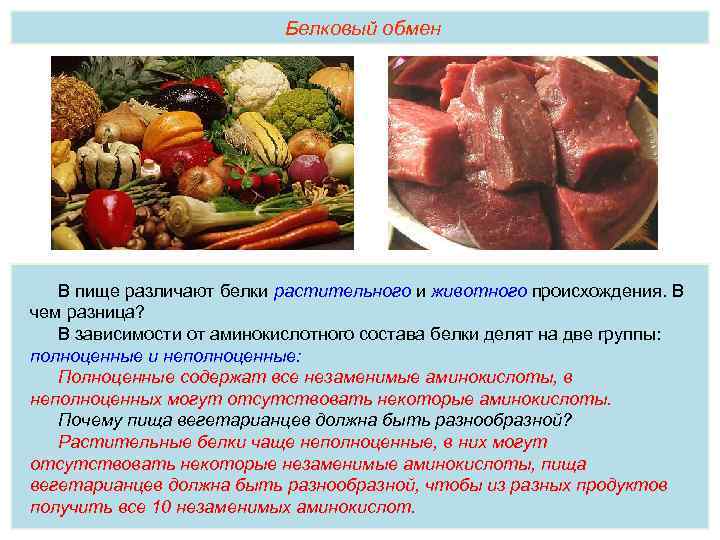 Белковый обмен

В пище различают белки растительного и животного происхождения. В чем разница?

В зависимости от аминокислотного состава белки делят на две группы: полноценные и неполноценные:

Полноценные содержат все незаменимые аминокислоты, в неполноценных могут отсутствовать некоторые аминокислоты.

Почему пища вегетарианцев должна быть разнообразной?

Растительные белки чаще неполноценные, в них могут отсутствовать некоторые незаменимые аминокислоты, пища вегетарианцев должна быть разнообразной, чтобы из разных продуктов получить все 10 незаменимых аминокислот.